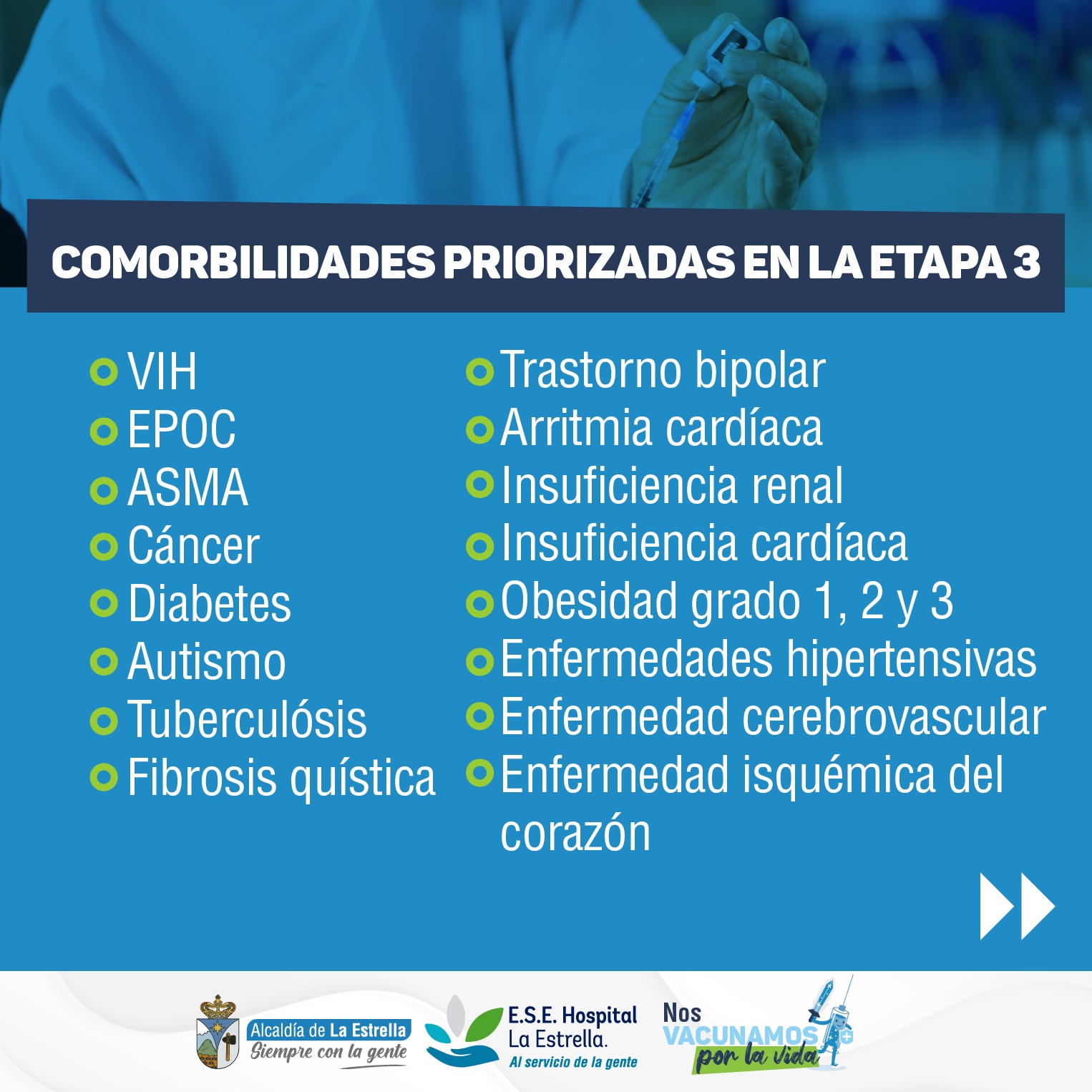 COMORBILIDADES PRIORIZADAS EN LA ETAPA 3

VIH
EPOC
ASMA
Cáncer
Diabetes
Autismo
Tuberculósis
Fibrosis quística

Trastorno bipolar
Arritmia cardíaca
Insuficiencia renal
Insuficiencia cardíaca
Obesidad grado 1, 2 y 3
Enfermedades hipertensivas
Enfermedad cerebrovascular
Enfermedad isquémica del corazón

Alcaldía de La Estrella
Siempre con la gente

E.S.E. Hospital La Estrella.
Al servicio de la gente

Nos VACUNAMOS por la vida